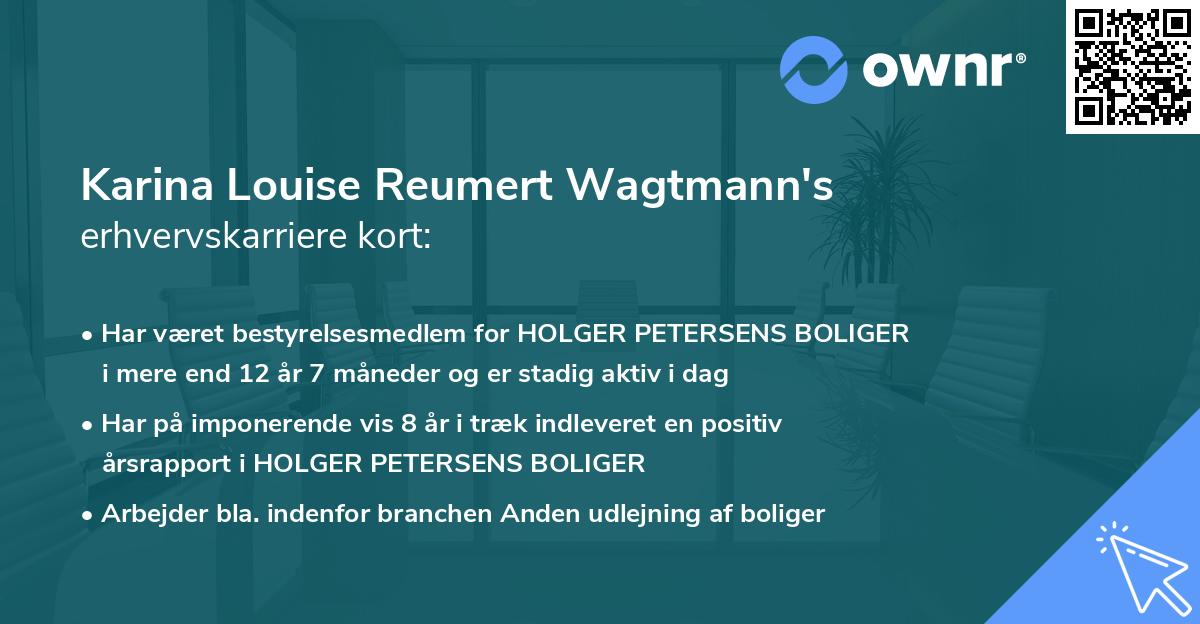 ownr®

Karina Louise Reumert Wagtmann's erhvervskarriere kort:

• Har været bestyrelsesmedlem for HOLGER PETERSENS BOLIGER i mere end 12 år 7 måneder og er stadig aktiv i dag

• Har på imponerende vis 8 år i træk indleveret en positiv årsrapport i HOLGER PETERSENS BOLIGER

• Arbejder bla. indenfor branchen Anden udlejning af boliger